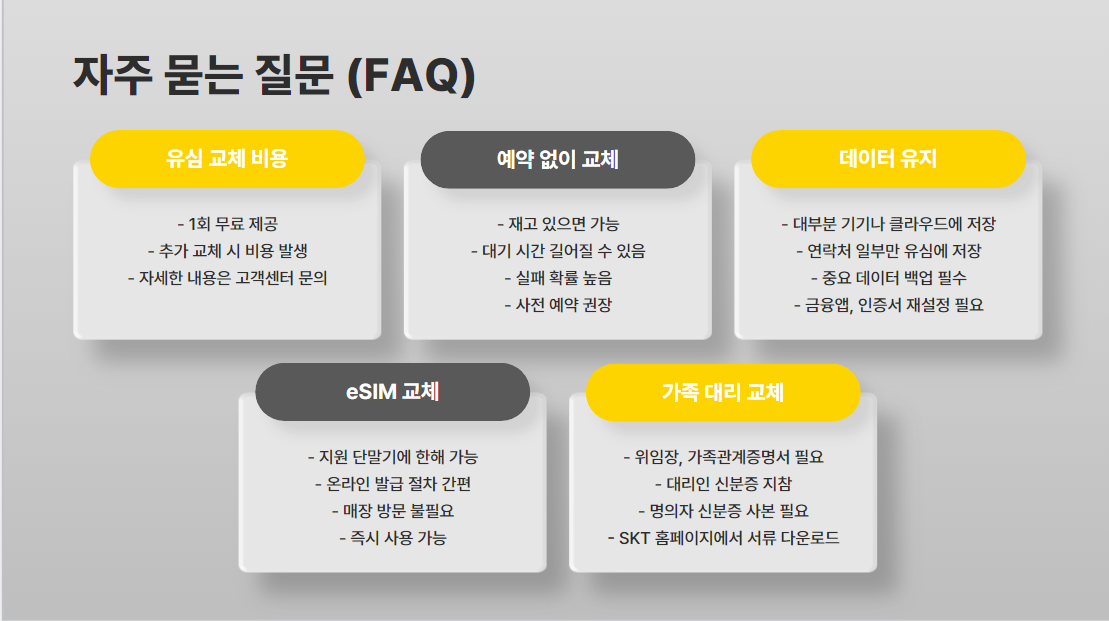 자주 묻는 질문 (FAQ)

유심 교체 비용

- 1회 무료 제공
- 추가 교체 시 비용 발생
- 자세한 내용은 고객센터 문의

예약 없이 교체

- 재고 있으면 가능
- 대기 시간 길어질 수 있음
- 실패 확률 높음
- 사전 예약 권장

데이터 유지

- 대부분 기기나 클라우드에 저장
- 연락처 일부만 유심에 저장
- 중요 데이터 백업 필수
- 금융앱, 인증서 재설정 필요

eSIM 교체

- 지원 단말기에 한해 가능
- 온라인 발급 절차 간편
- 매장 방문 불필요
- 즉시 사용 가능

가족 대리 교체

- 위임장, 가족관계증명서 필요
- 대리인 신분증 지참
- 명의자 신분증 사본 필요
- SKT 홈페이지에서 서류 다운로드